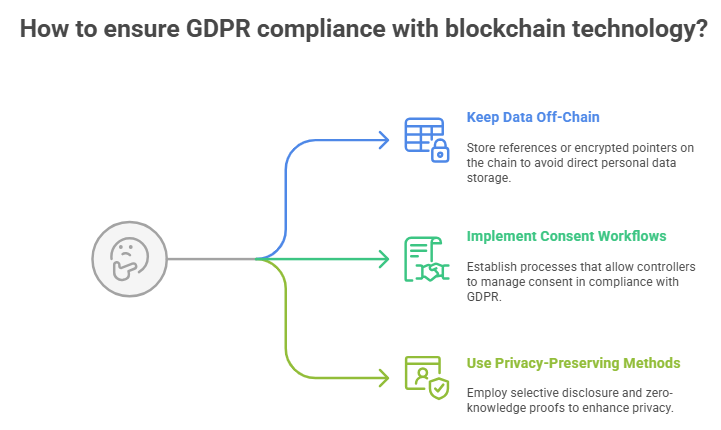 How to ensure GDPR compliance with blockchain technology?

Keep Data Off-Chain

Store references or encrypted pointers on the chain to avoid direct personal data storage.

Implement Consent Workflows

Establish processes that allow controllers to manage consent in compliance with GDPR.

Use Privacy-Preserving Methods

Employ selective disclosure and zero-knowledge proofs to enhance privacy.